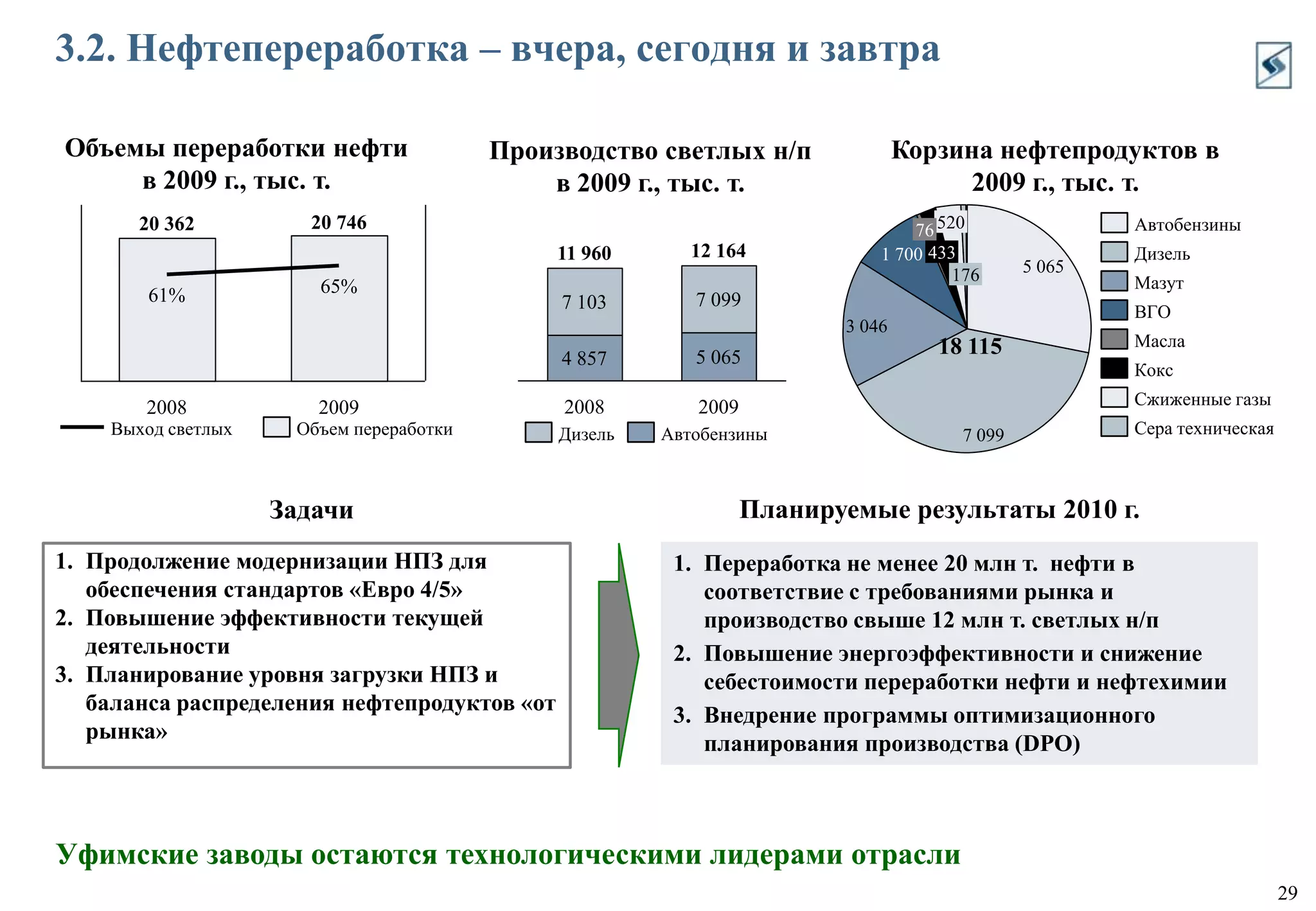 3.2. Нефтепереработка – вчера, сегодня и завтра

Объемы переработки нефти в 2009 г., тыс. т.

20 362
20 746
61%
65%
2008
2009
Выход светлых
Объем переработки

Производство светлых н/п в 2009 г., тыс. т.

11 960
12 164
7 103
7 099
4 857
5 065
2008
2009
Дизель
Автобензины

Корзина нефтепродуктов в 2009 г., тыс. т.

76
520
1 700
433
176
5 065
3 046
18 115
7 099

Автобензины
Дизель
Мазут
ВГО
Масла
Кокс
Сжиженные газы
Сера техническая

Задачи

1. Продолжение модернизации НПЗ для обеспечения стандартов «Евро 4/5»
2. Повышение эффективности текущей деятельности
3. Планирование уровня загрузки НПЗ и баланса распределения нефтепродуктов «от рынка»

Планируемые результаты 2010 г.

1. Переработка не менее 20 млн т. нефти в соответствие с требованиями рынка и производство свыше 12 млн т. светлых н/п
2. Повышение энергоэффективности и снижение себестоимости переработки нефти и нефтехимии
3. Внедрение программы оптимизационного планирования производства (DPO)

Уфимские заводы остаются технологическими лидерами отрасли

29